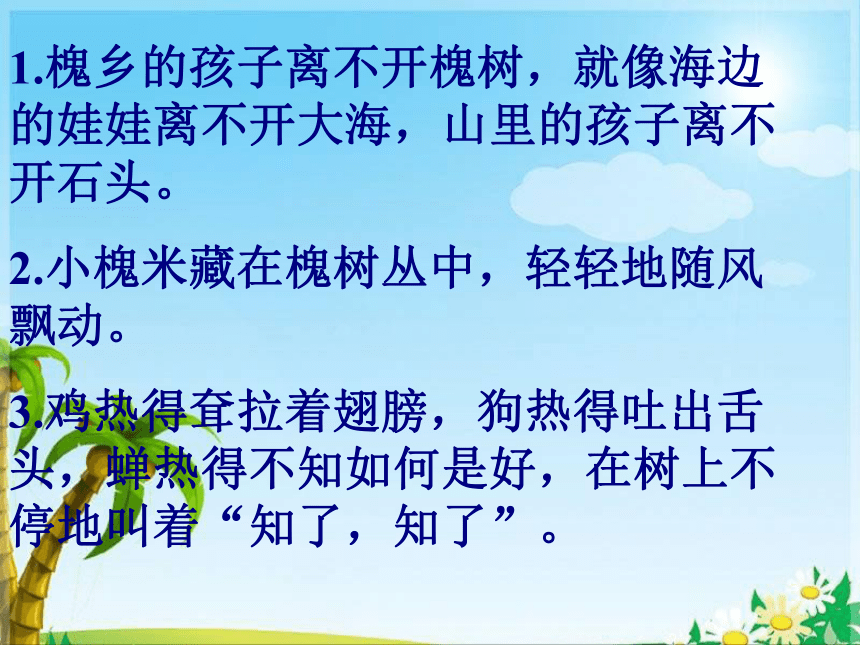 1.槐乡的孩子离不开槐树，就像海边的娃娃离不开大海，山里的孩子离不开石头。

2.小槐米藏在槐树丛中，轻轻地随风飘动。

3.鸡热得耷拉着翅膀，狗热得吐出舌头，蝉热得不知如何是好，在树上不停地叫着“知了，知了”。